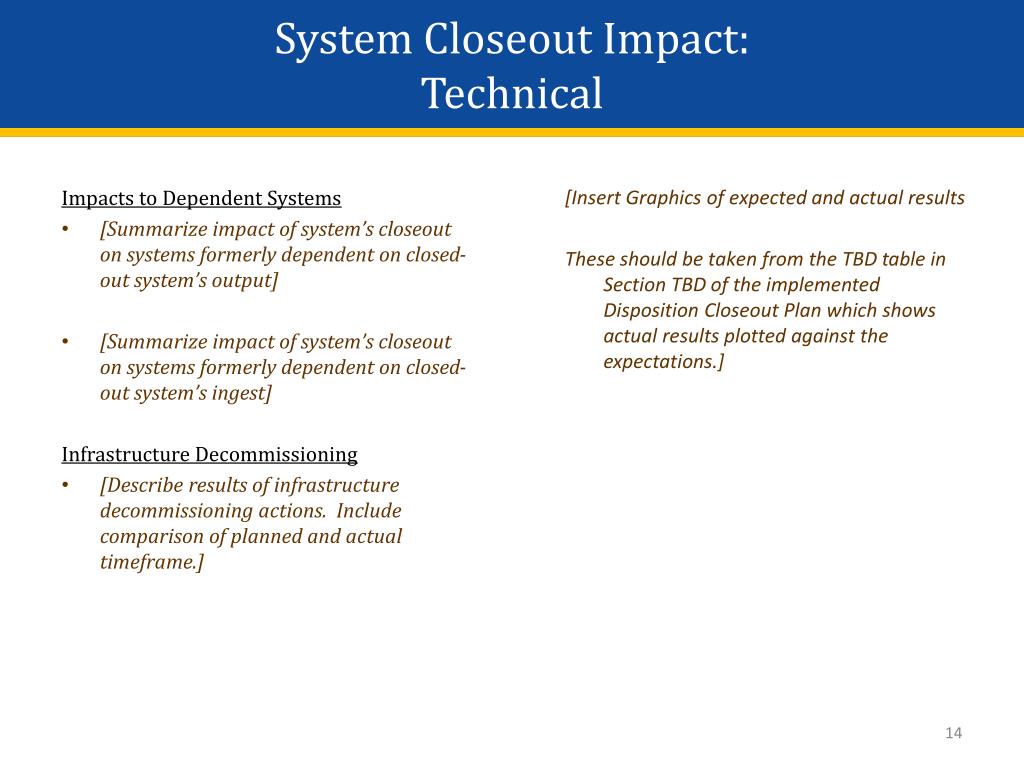 System Closeout Impact:
Technical

Impacts to Dependent Systems
• [Summarize impact of system's closeout on systems formerly dependent on closed-out system's output]

• [Summarize impact of system's closeout on systems formerly dependent on closed-out system's ingest]

Infrastructure Decommissioning
• [Describe results of infrastructure decommissioning actions. Include comparison of planned and actual timeframe.]

[Insert Graphics of expected and actual results

These should be taken from the TBD table in Section TBD of the implemented Disposition Closeout Plan which shows actual results plotted against the expectations.]

14